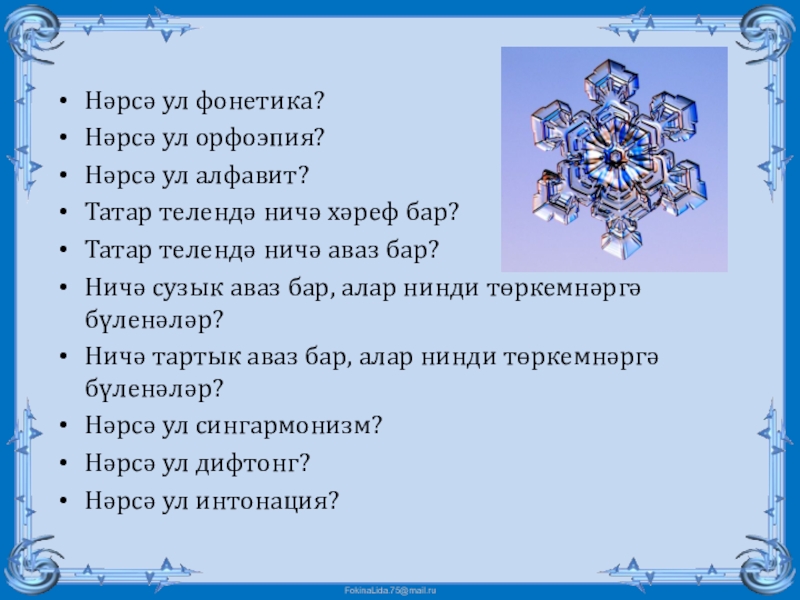 • Нәрсә ул фонетика?
• Нәрсә ул орфоэпия?
• Нәрсә ул алфавит?
• Татар телендә ничә хәреф бар?
• Татар телендә ничә аваз бар?
• Ничә сузык аваз бар, алар нинди төркемнәргә бүленәләр?
• Ничә тартык аваз бар, алар нинди төркемнәргә бүленәләр?
• Нәрсә ул сингармонизм?
• Нәрсә ул дифтонг?
• Нәрсә ул интонация?

FokinaLida.75@mail.ru